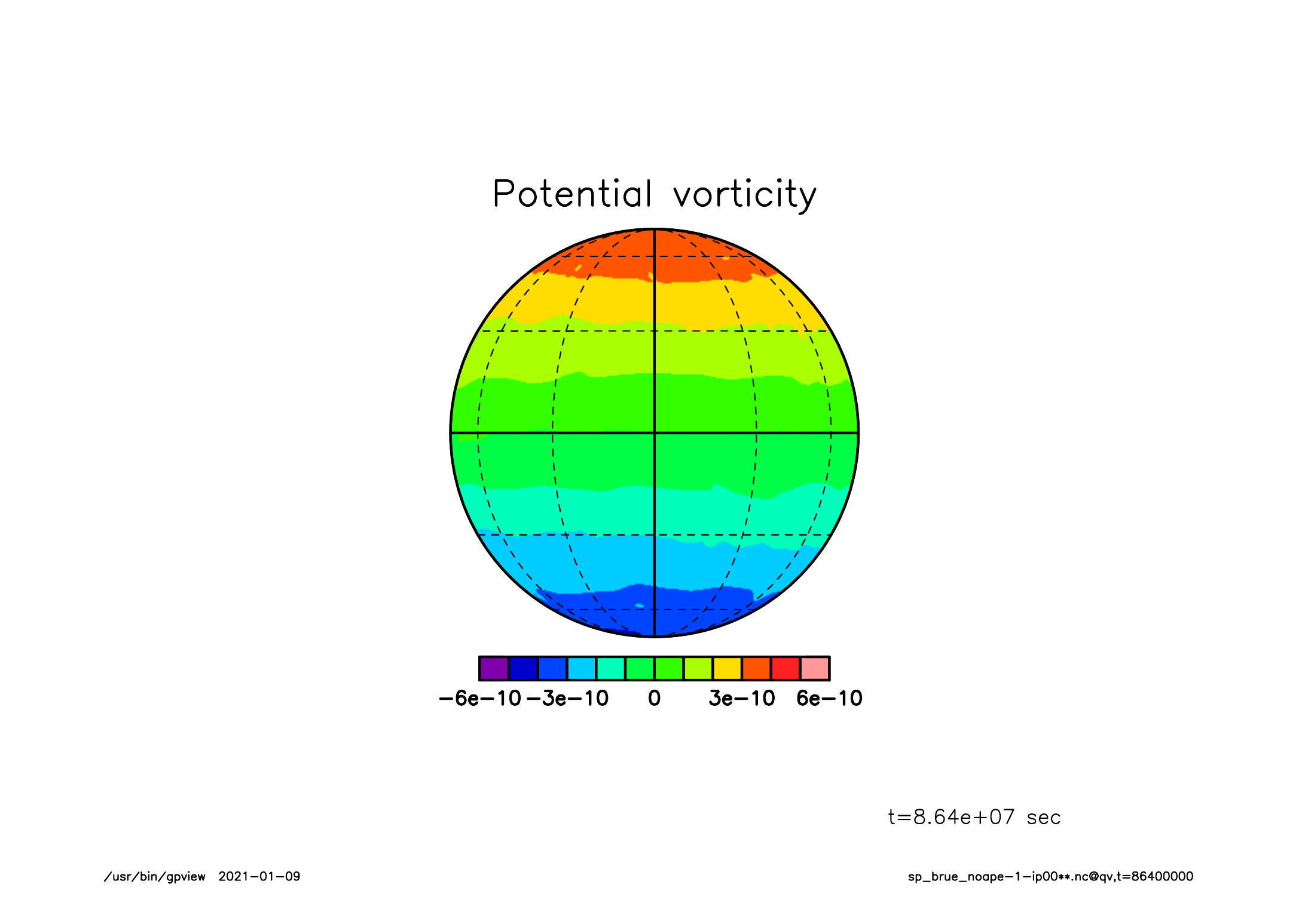 Potential vorticity

−6e−10 −3e−10 0 3e−10 6e−10

t=8.64e+07 sec

/usr/bin/gpview 2021−01−09

sp_brue_noape−1−ip00**.nc@qv,t=86400000